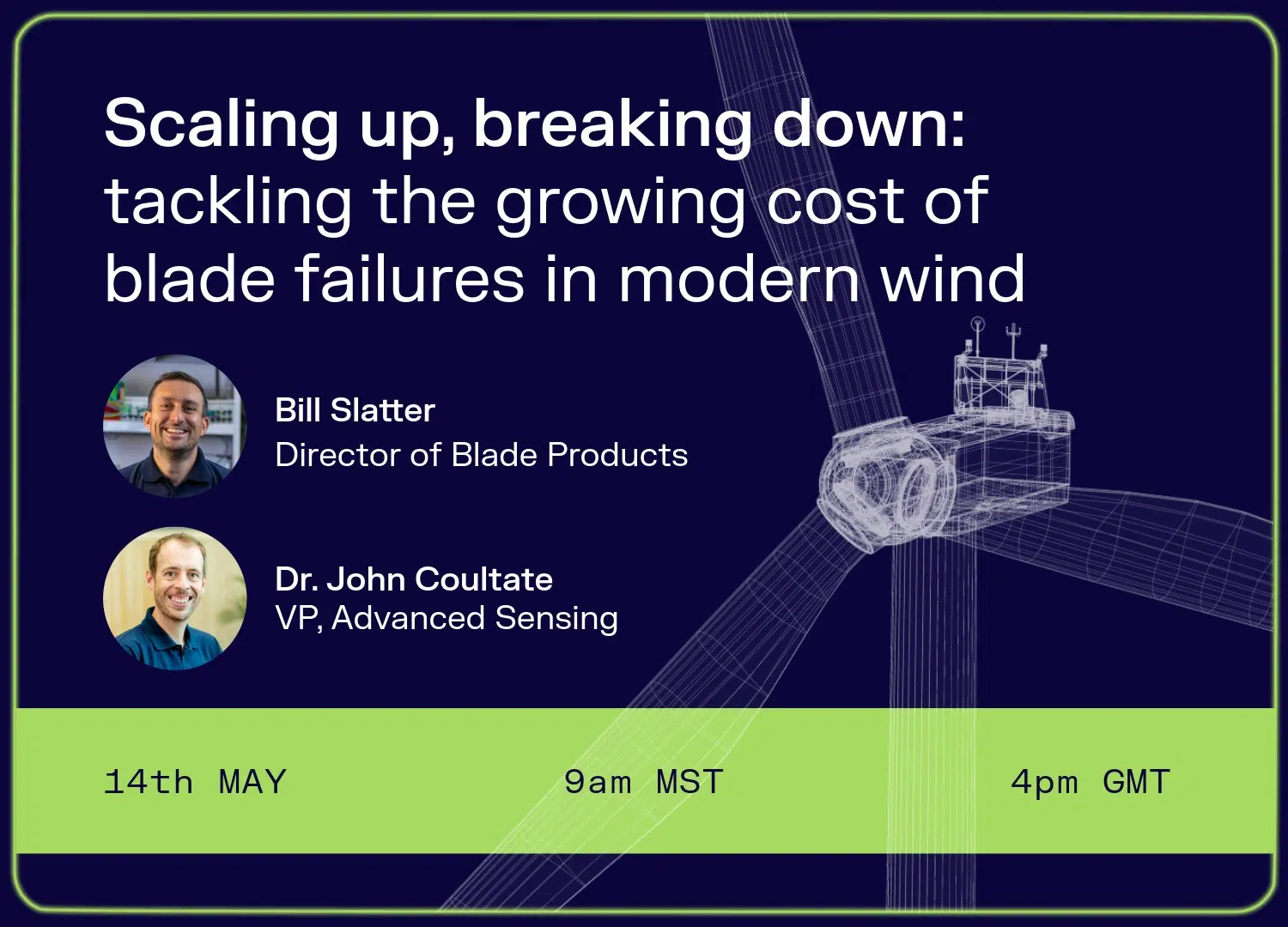 Scaling up, breaking down: tackling the growing cost of blade failures in modern wind

Bill Slatter
Director of Blade Products

Dr. John Coultate
VP, Advanced Sensing

14th MAY

9am MST

4pm GMT